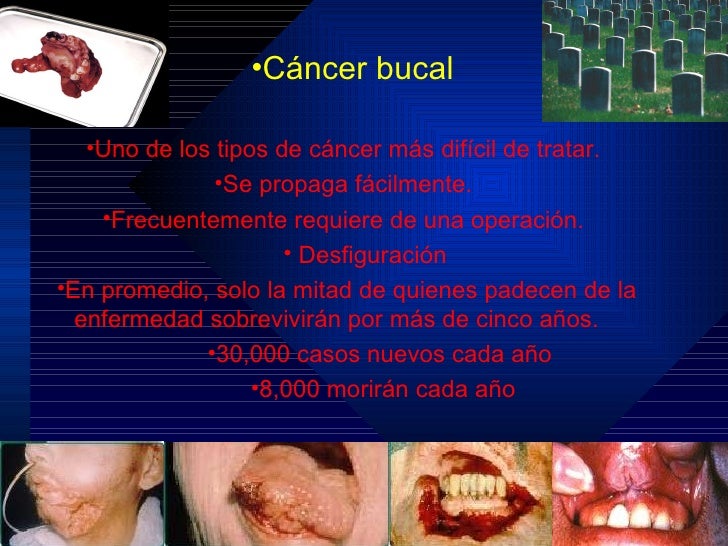 •Cáncer bucal

•Uno de los tipos de cáncer más difícil de tratar.

•Se propaga fácilmente.

•Frecuentemente requiere de una operación.

• Desfiguración

•En promedio, solo la mitad de quienes padecen de la enfermedad sobrevivirán por más de cinco años.

•30,000 casos nuevos cada año

•8,000 morirán cada año